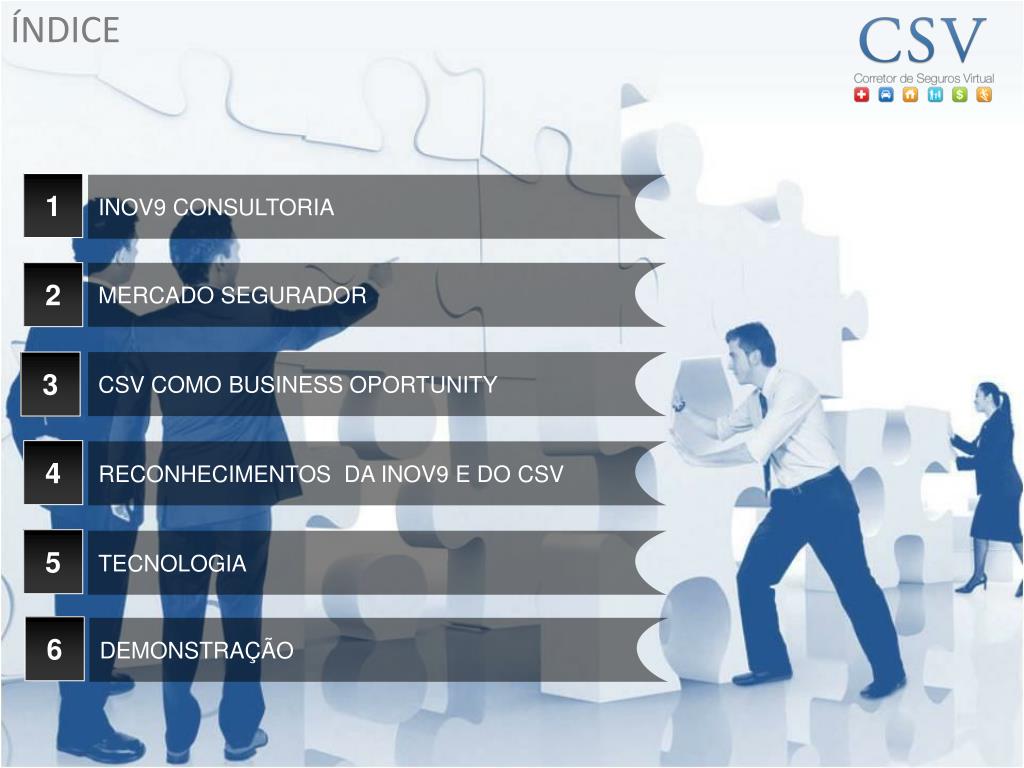 ÍNDICE

CSV
Corretor de Seguros Virtual

1 INOV9 CONSULTORIA

2 MERCADO SEGURADOR

3 CSV COMO BUSINESS OPORTUNITY

4 RECONHECIMENTOS DA INOV9 E DO CSV

5 TECNOLOGIA

6 DEMONSTRAÇÃO